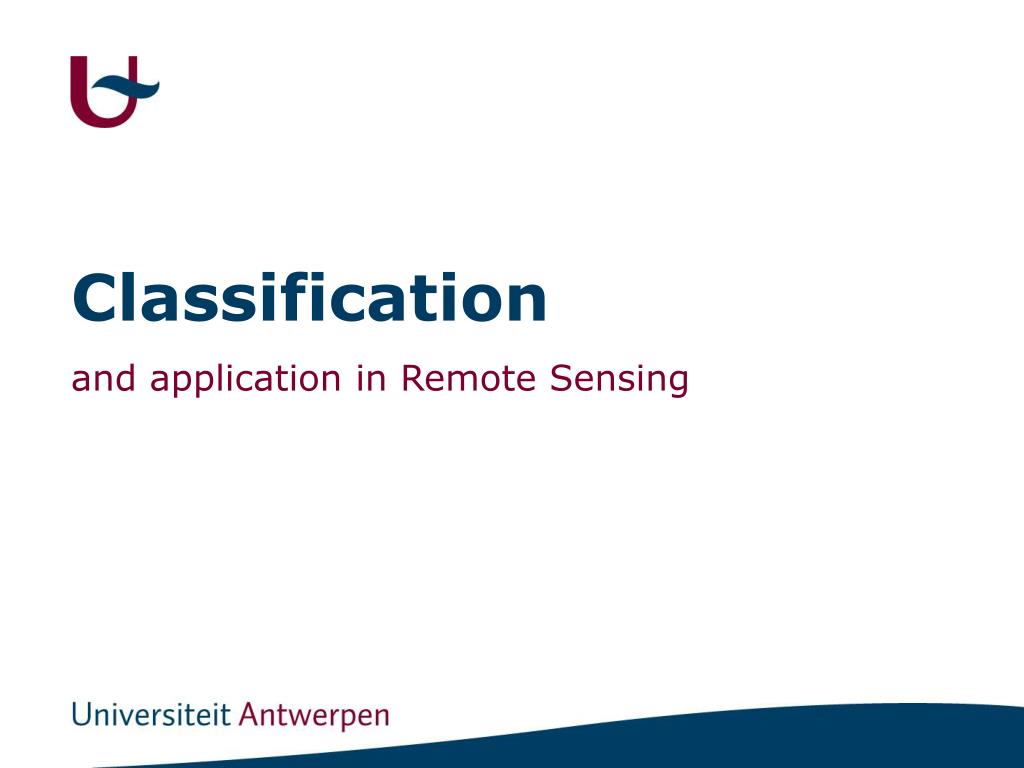 Classification

and application in Remote Sensing

Universiteit Antwerpen